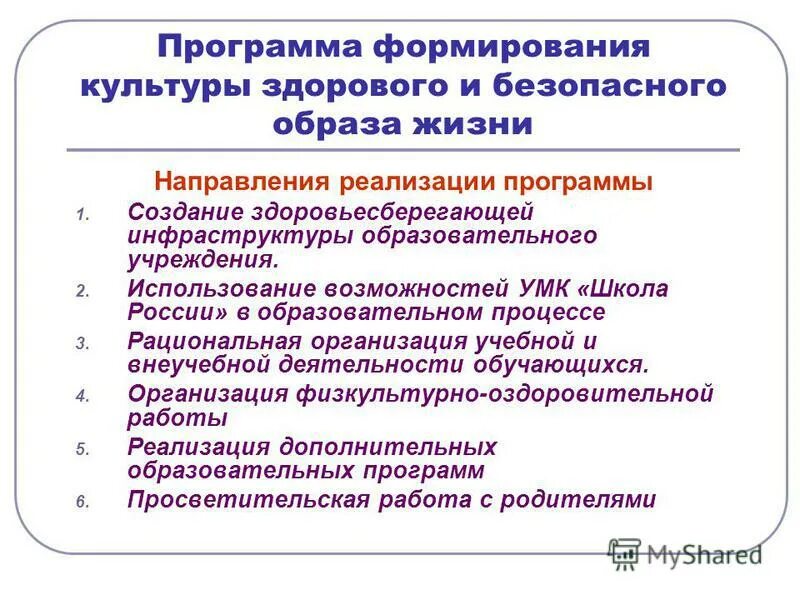 Программа формирования культуры здорового и безопасного образа жизни

Направления реализации программы

1. Создание здоровьесберегающей инфраструктуры образовательного учреждения.
2. Использование возможностей УМК «Школа России» в образовательном процессе
3. Рациональная организация учебной и внеучебной деятельности обучающихся.
4. Организация физкультурно-оздоровительной работы
5. Реализация дополнительных образовательных программ
6. Просветительская работа с родителями

MyShared